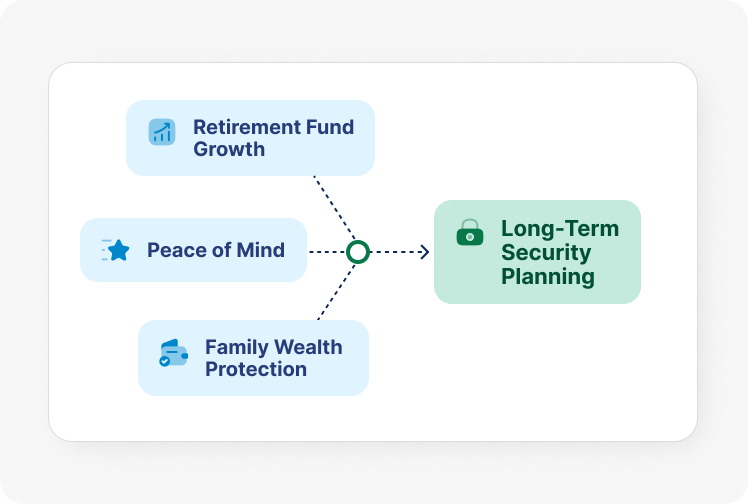 Retirement Fund Growth

Peace of Mind

Family Wealth Protection

Long-Term Security Planning